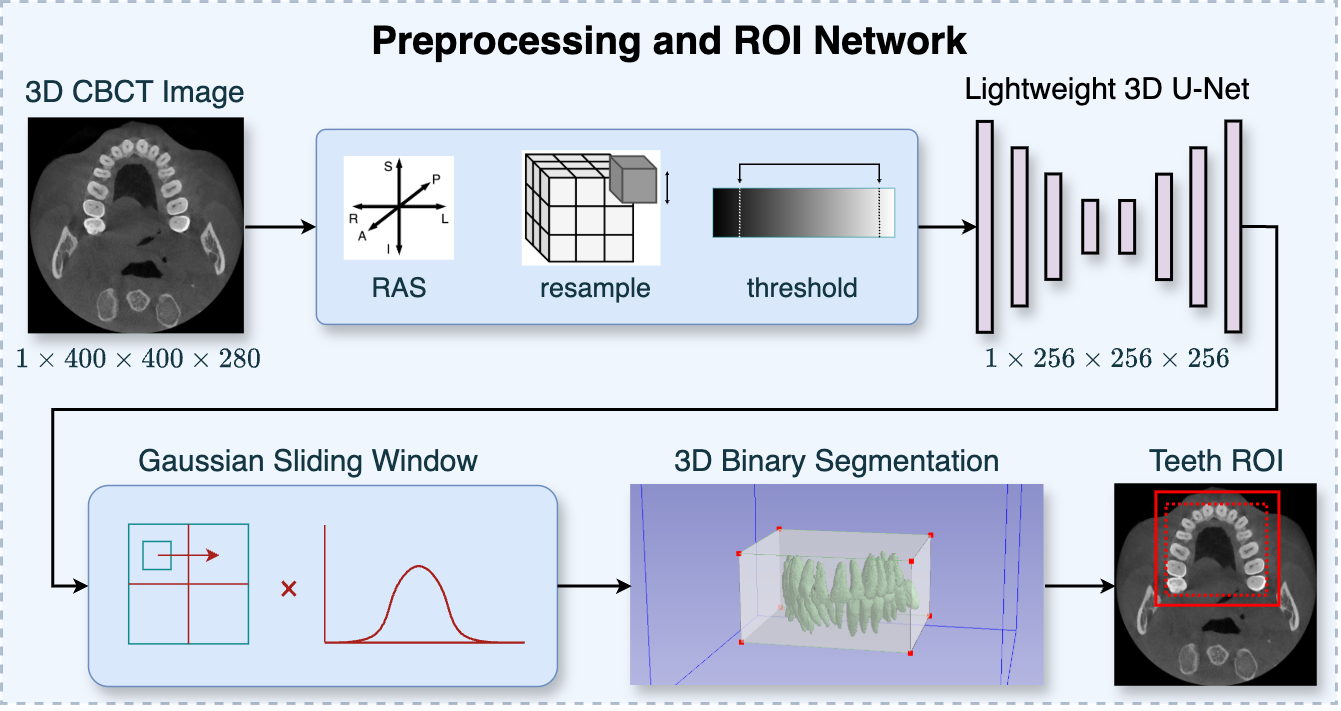 Preprocessing and ROI Network

3D CBCT Image

$1 \times 400 \times 400 \times 280$

S
P
R
L
A
I

RAS

resample

threshold

Lightweight 3D U-Net

$1 \times 256 \times 256 \times 256$

Gaussian Sliding Window

×

3D Binary Segmentation

Teeth ROI